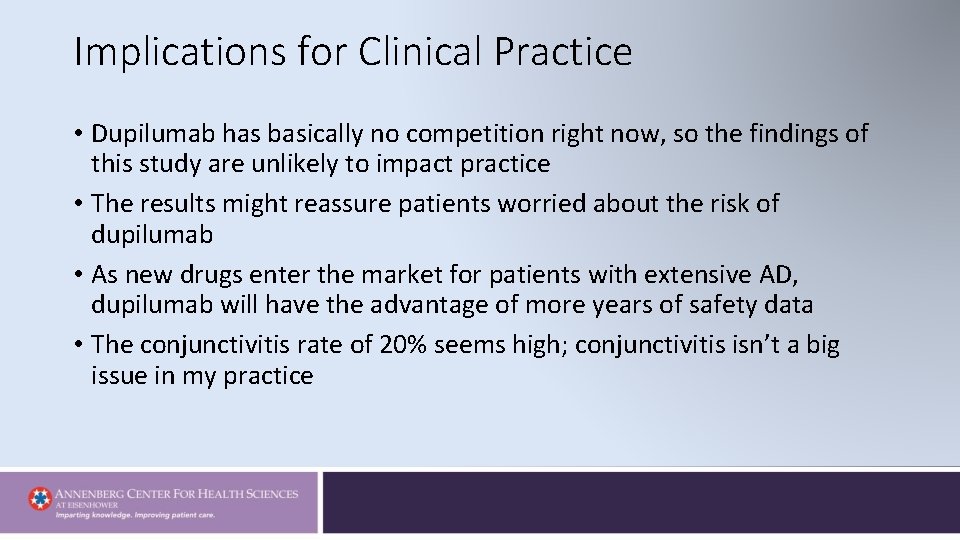 Implications for Clinical Practice

• Dupilumab has basically no competition right now, so the findings of this study are unlikely to impact practice
• The results might reassure patients worried about the risk of dupilumab
• As new drugs enter the market for patients with extensive AD, dupilumab will have the advantage of more years of safety data
• The conjunctivitis rate of 20% seems high; conjunctivitis isn't a big issue in my practice

ANNENBERG CENTER FOR HEALTH SCIENCES AT EISENHOWER
Imparting knowledge. Improving patient care.